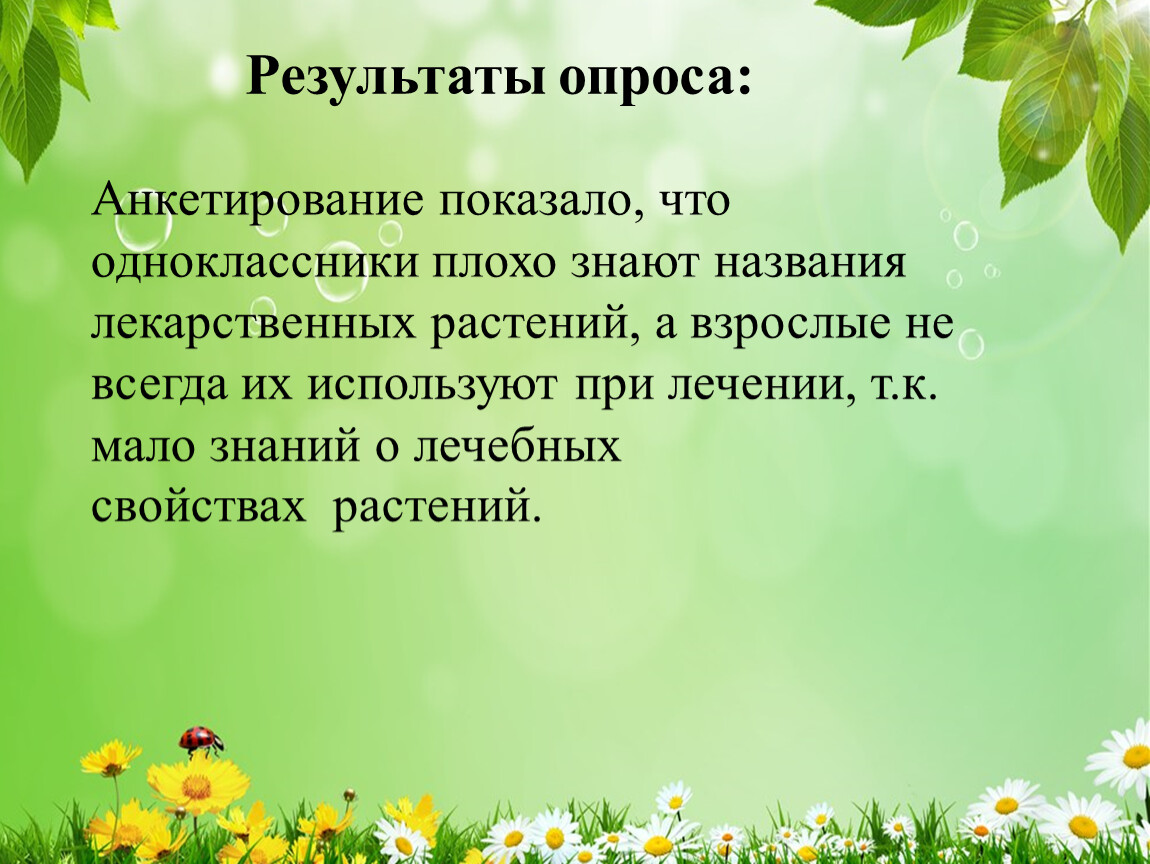 Результаты опроса:

Анкетирование показало, что одноклассники плохо знают названия лекарственных растений, а взрослые не всегда их используют при лечении, т.к. мало знаний о лечебных свойствах растений.